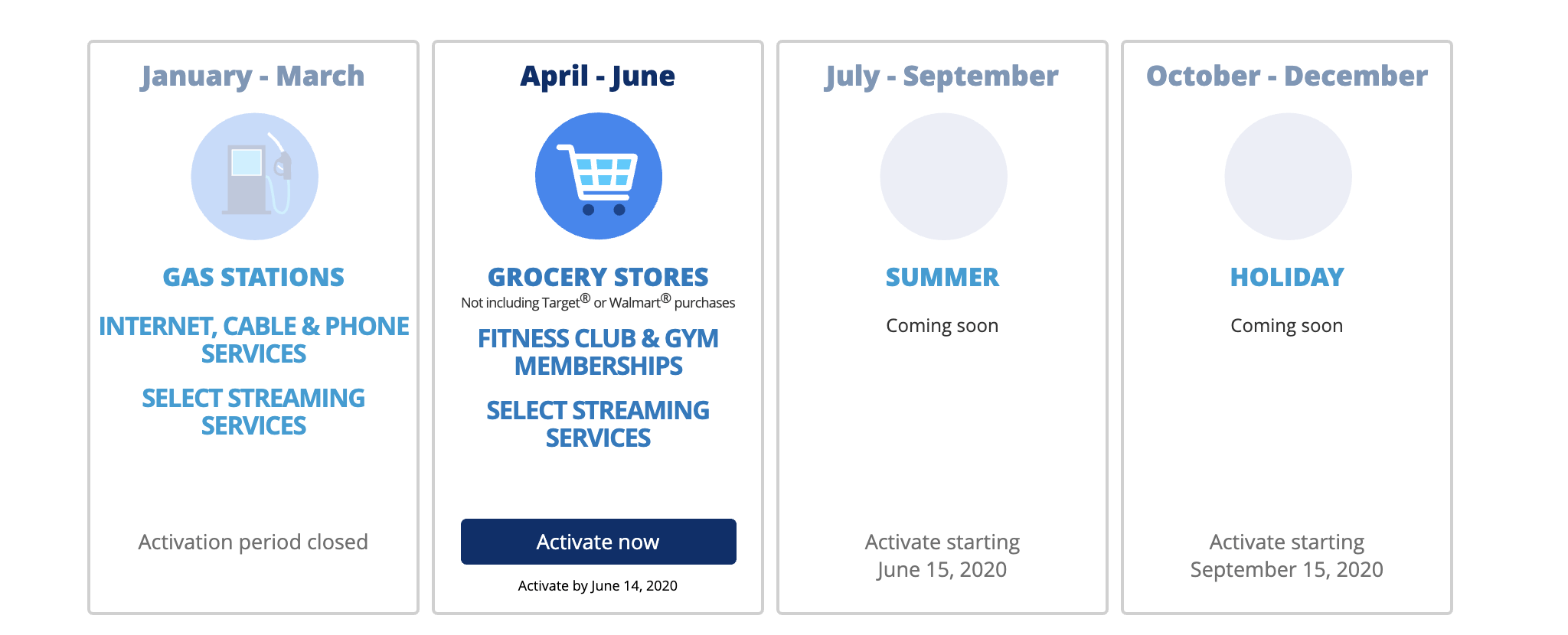 January - March

GAS STATIONS

INTERNET, CABLE & PHONE SERVICES

SELECT STREAMING SERVICES

Activation period closed

April - June

GROCERY STORES

Not including Target® or Walmart® purchases

FITNESS CLUB & GYM MEMBERSHIPS

SELECT STREAMING SERVICES

Activate now

Activate by June 14, 2020

July - September

SUMMER

Coming soon

Activate starting June 15, 2020

October - December

HOLIDAY

Coming soon

Activate starting September 15, 2020